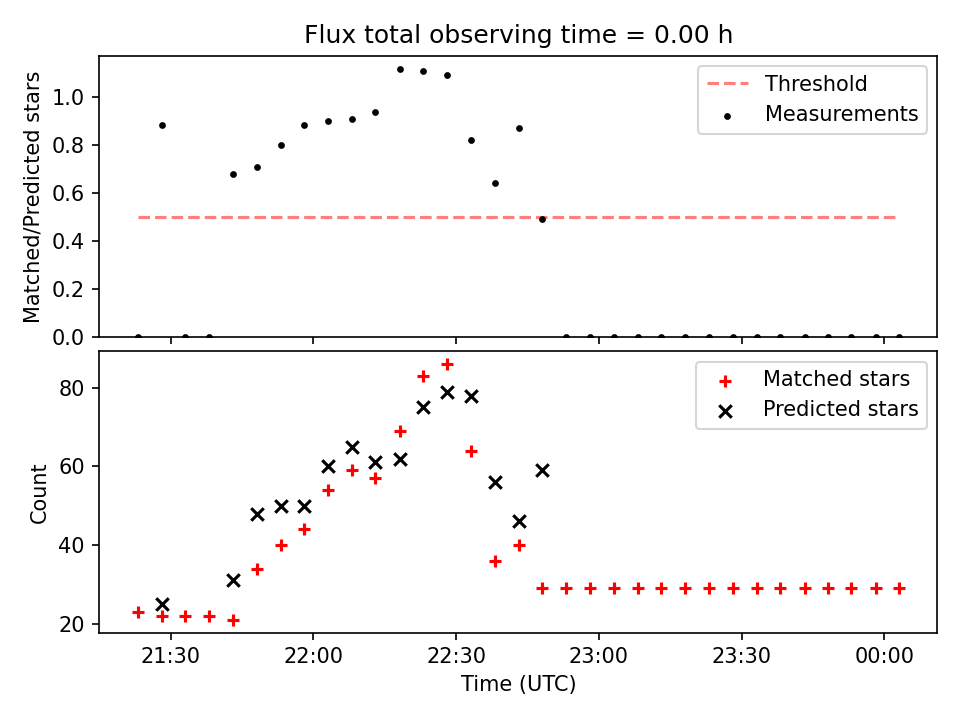 Flux total observing time = 0.00 h

Matched/Predicted stars

1.0
0.8
0.6
0.4
0.2
0.0

Threshold
Measurements

Count

80
60
40
20

Matched stars
Predicted stars

21:30
22:00
22:30
23:00
23:30
00:00

Time (UTC)